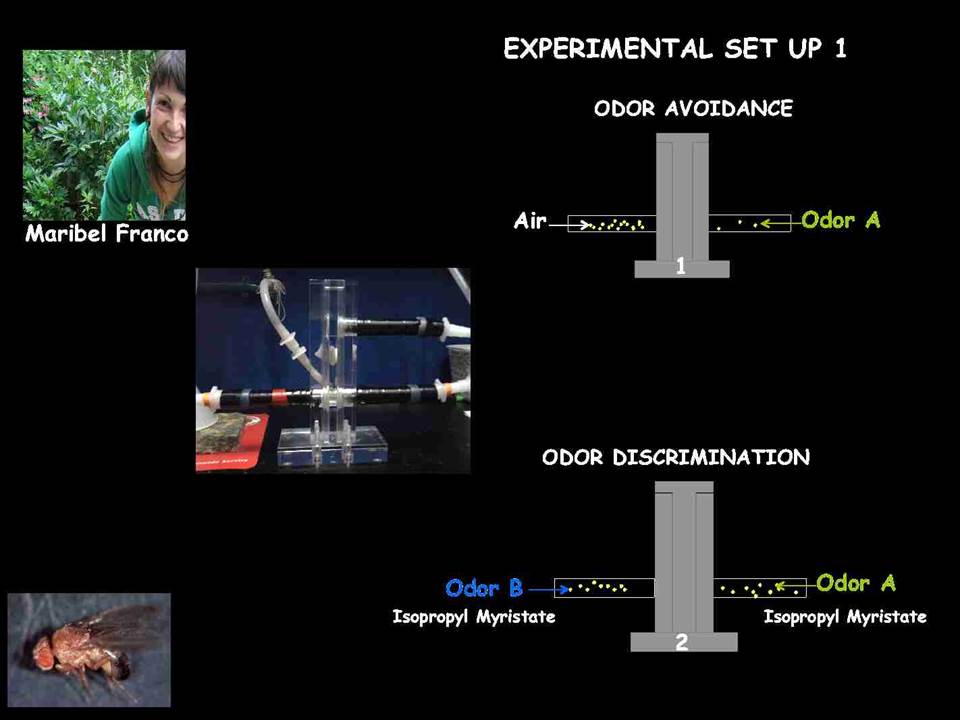 EXPERIMENTAL SET UP 1

Maribel Franco

ODOR AVOIDANCE

Air

Odor A

1

ODOR DISCRIMINATION

Odor B

Isopropyl Myristate

Odor A

Isopropyl Myristate

2